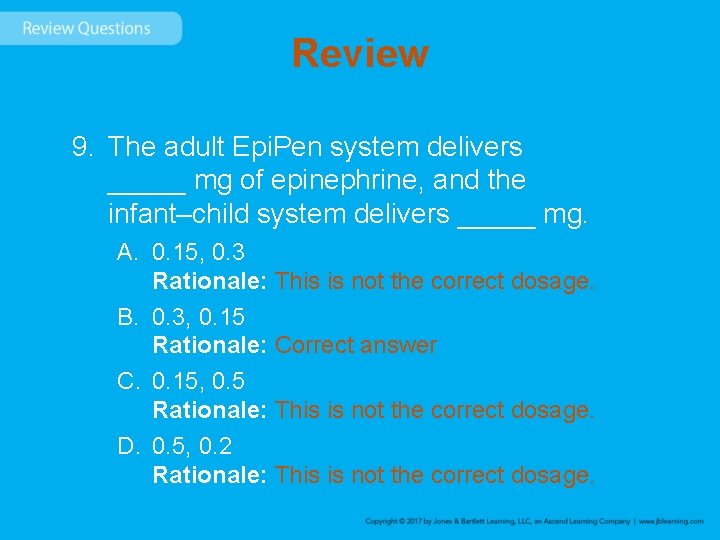 Review Questions

Review

9. The adult EpiPen system delivers _____ mg of epinephrine, and the infant–child system delivers _____ mg.

A. 0.15, 0.3
Rationale: This is not the correct dosage.

B. 0.3, 0.15
Rationale: Correct answer

C. 0.15, 0.5
Rationale: This is not the correct dosage.

D. 0.5, 0.2
Rationale: This is not the correct dosage.

Copyright © 2017 by Jones & Bartlett Learning, LLC, an Ascend Learning Company | www.jblearning.com